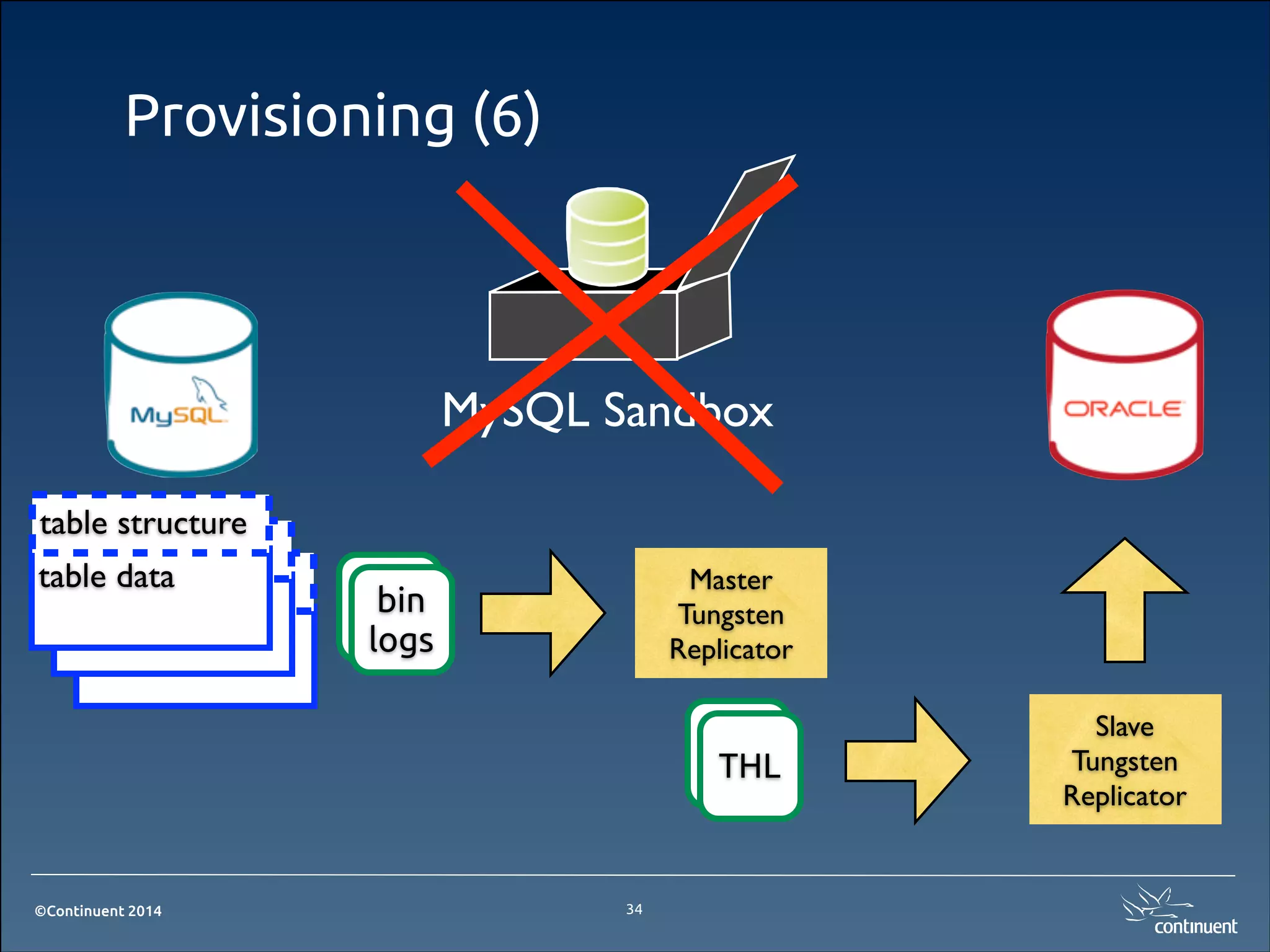 Provisioning (6)

MySQL

MySQL Sandbox

ORACLE

table structure

table data

bin logs

Master Tungsten Replicator

THL

Slave Tungsten Replicator

©Continuent 2014

34

continuent